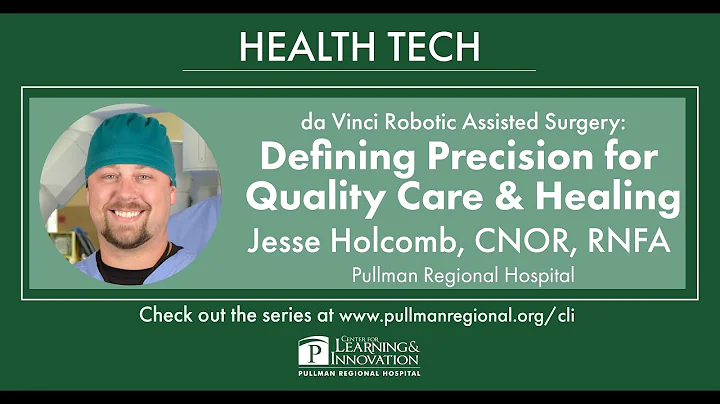 HEALTH TECH

da Vinci Robotic Assisted Surgery:
Defining Precision for Quality Care & Healing
Jesse Holcomb, CNOR, RNFA
Pullman Regional Hospital

Check out the series at www.pullmanregional.org/cli

P CENTER FOR LEARNING & INNOVATION
PULLMAN REGIONAL HOSPITAL